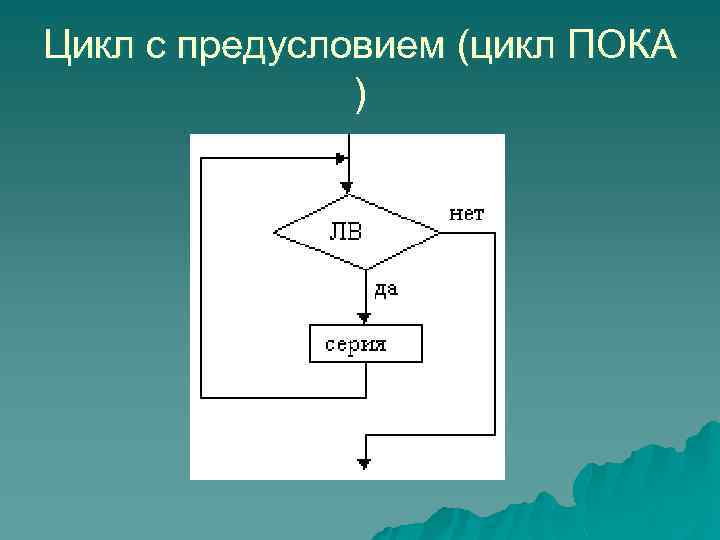 Цикл с предусловием (цикл ПОКА )

ЛВ

нет

да

серия